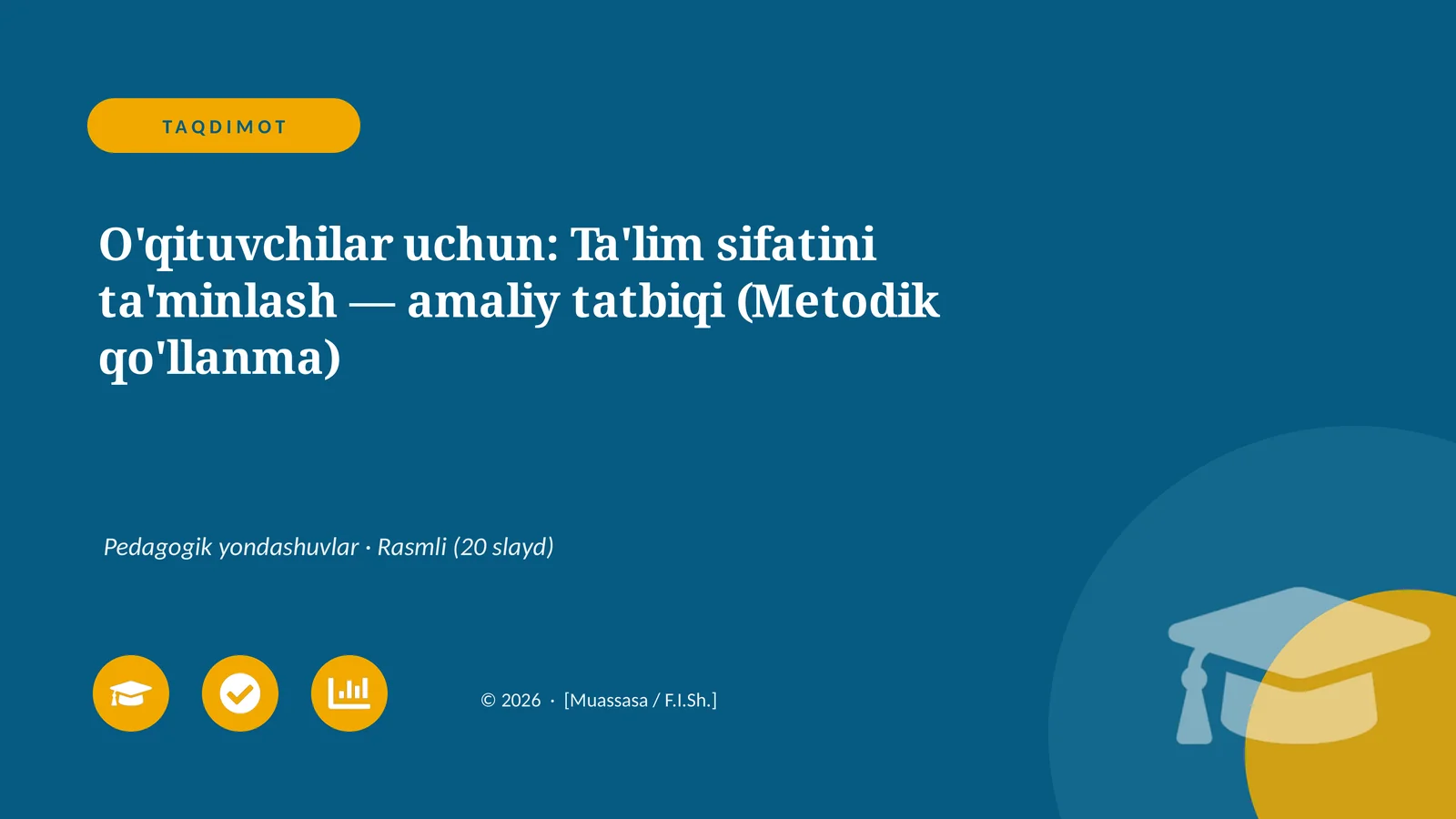 TAQDIMOT

O'qituvchilar uchun: Ta'lim sifatini ta'minlash — amaliy tatbiqi (Metodik qo'llanma)

Pedagogik yondashuvlar · Rasmli (20 slayd)

© 2026 · [Muassasa / F.I.Sh.]